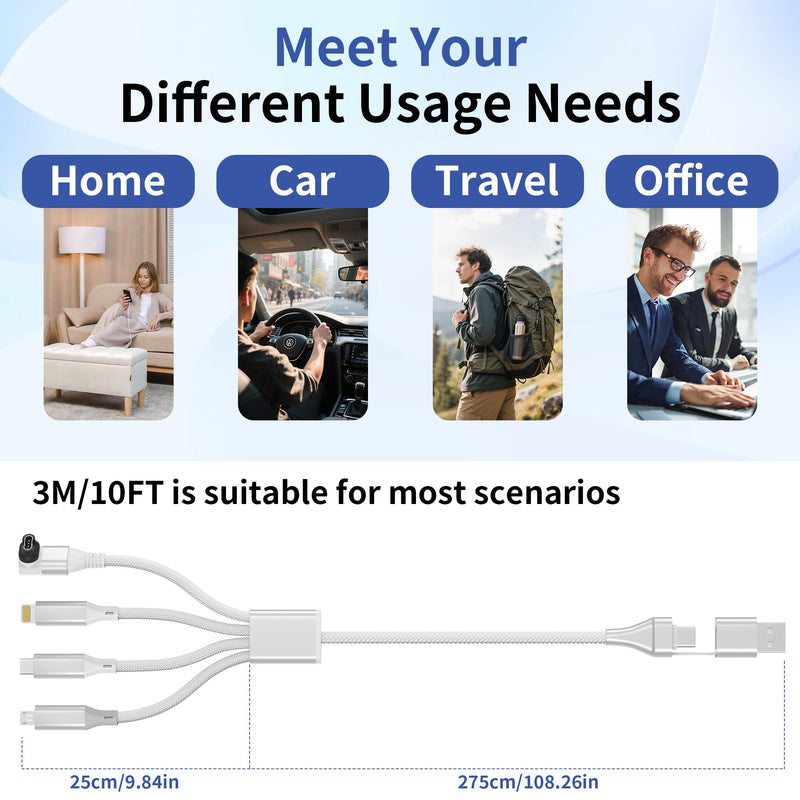 Meet Your
Different Usage Needs

Home

Car

Travel

Office

3M/10FT is suitable for most scenarios

25cm/9.84in

275cm/108.26in